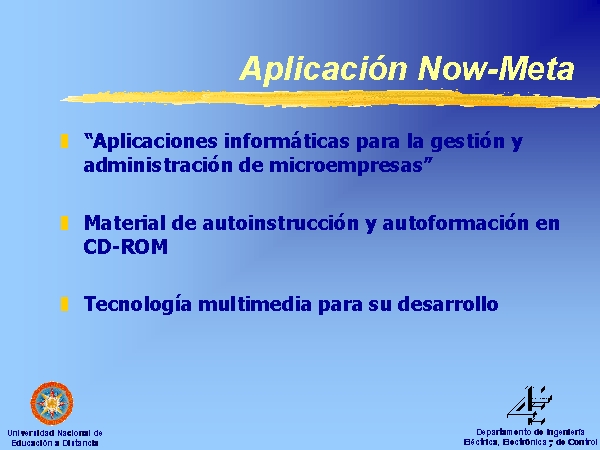 Aplicación Now-Meta

“Aplicaciones informáticas para la gestión y administración de microempresas”

Material de autoinstrucción y autoformación en CD-ROM

Tecnología multimedia para su desarrollo

Universidad Nacional de Educación a Distancia

Departamento de Ingeniería Eléctrica, Electrónica y de Control